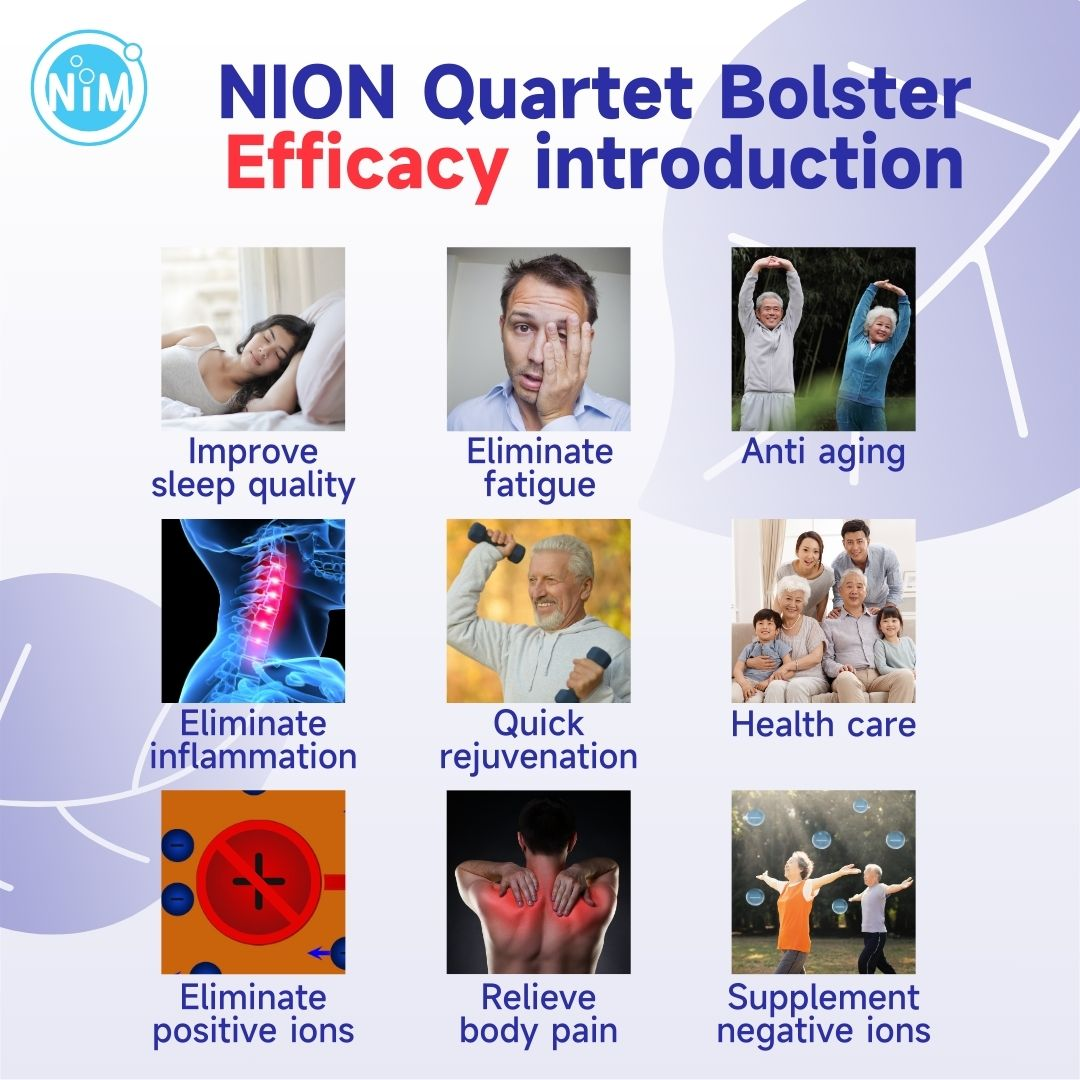 NiM

NION Quartet Bolster
Efficacy introduction

Improve sleep quality

Eliminate fatigue

Anti aging

Eliminate inflammation

Quick rejuvenation

Health care

Eliminate positive ions

Relieve body pain

Supplement negative ions